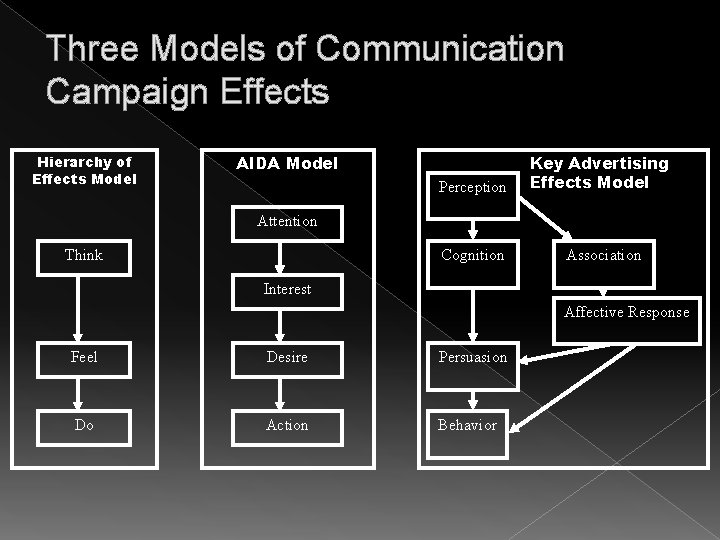 Three Models of Communication Campaign Effects

Hierarchy of Effects Model

Think

Feel

Do

AIDA Model

Attention

Interest

Desire

Action

Key Advertising Effects Model

Perception

Cognition

Association

Affective Response

Persuasion

Behavior